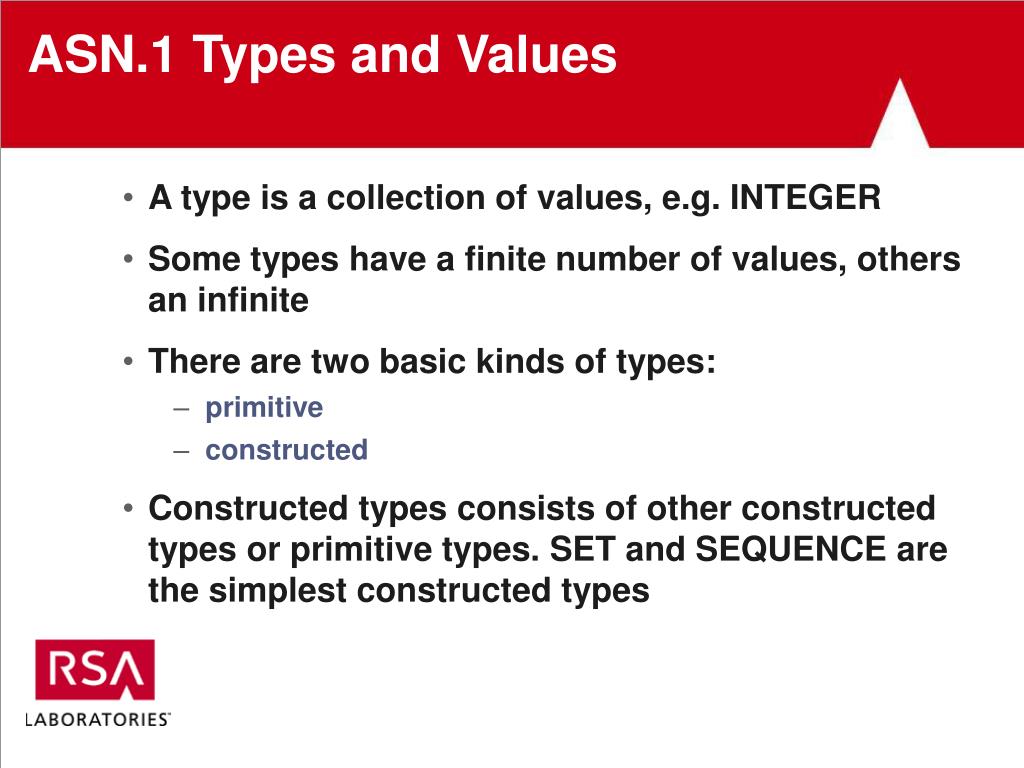 ASN.1 Types and Values

• A type is a collection of values, e.g. INTEGER

• Some types have a finite number of values, others an infinite

• There are two basic kinds of types:
 – primitive
 – constructed

• Constructed types consists of other constructed types or primitive types. SET and SEQUENCE are the simplest constructed types

RSA
LABORATORIES